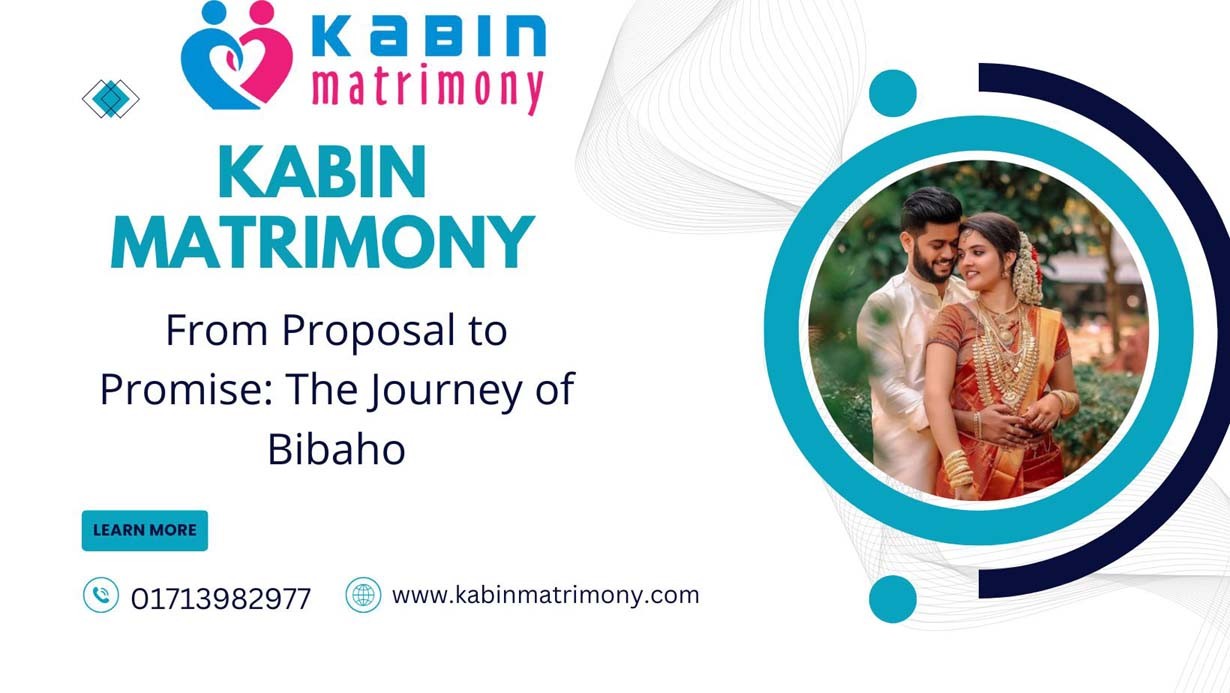 KABIN matrimony

KABIN MATRIMONY

From Proposal to Promise: The Journey of Bibaho

LEARN MORE

01713982977

www.kabinmatrimony.com